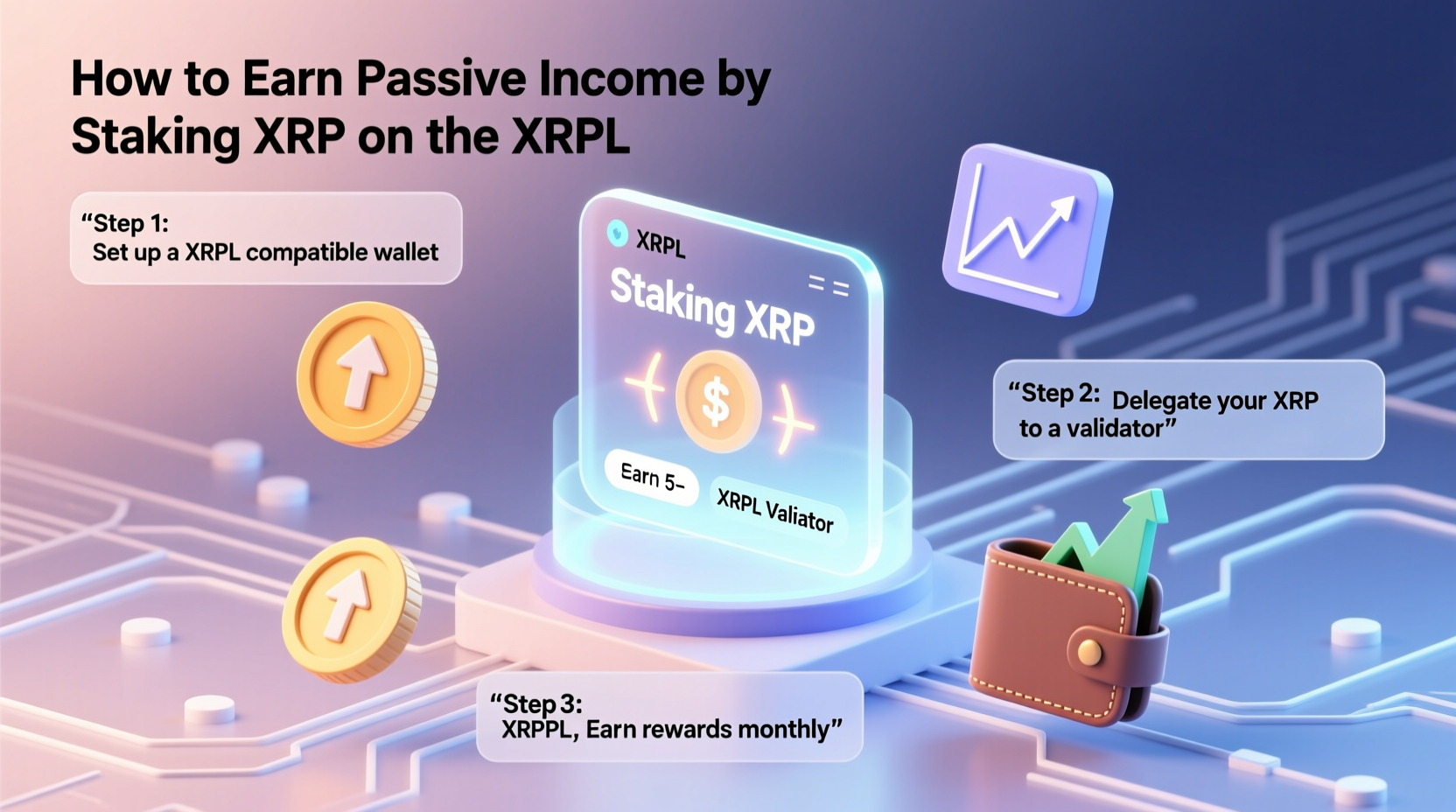 How to Earn Passive Income by Staking XRP on the XRPL

“Step 1:
Set up a XRPL compatible wallet

XRPL

Staking XRP

$

Earn 5–

XRPL Valiator

“Step 2: Delegate your XRP to a validator”

“Step 3:
XRPPL, Earn rewards monthly”